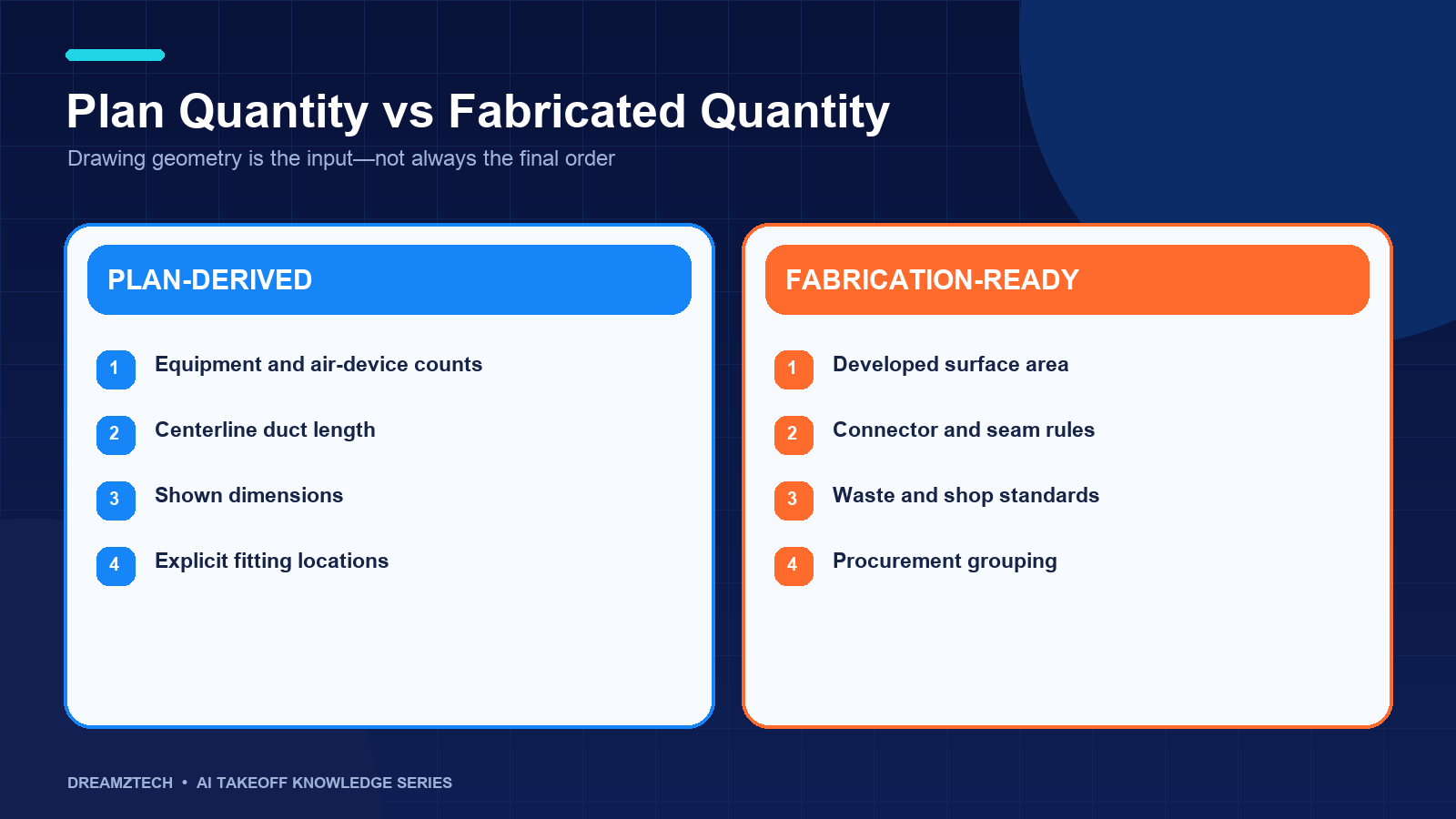 Plan Quantity vs Fabricated Quantity

Drawing geometry is the input—not always the final order

PLAN-DERIVED

1 Equipment and air-device counts

2 Centerline duct length

3 Shown dimensions

4 Explicit fitting locations

FABRICATION-READY

1 Developed surface area

2 Connector and seam rules

3 Waste and shop standards

4 Procurement grouping

DREAMZTECH • AI TAKEOFF KNOWLEDGE SERIES